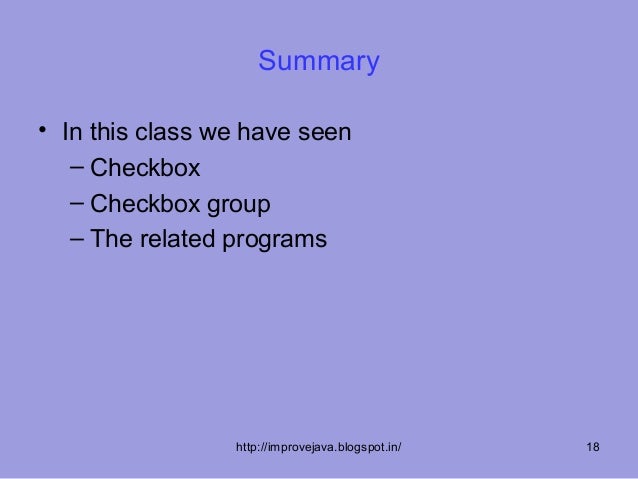 Summary

• In this class we have seen
– Checkbox
– Checkbox group
– The related programs

http://improvejava.blogspot.in/

18